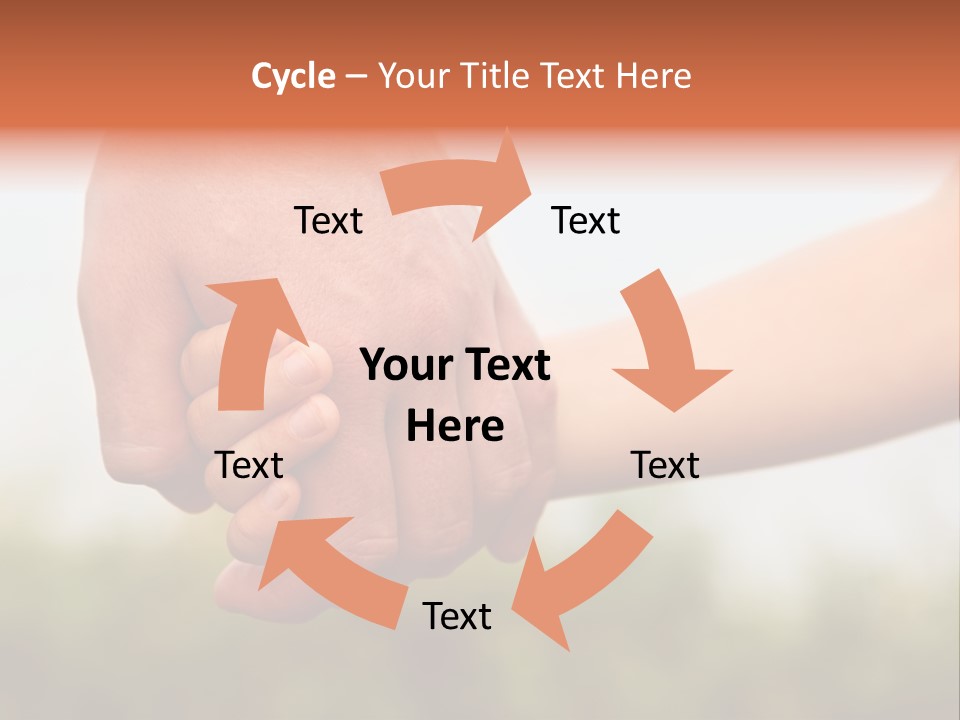 Cycle – Your Title Text Here

Text

Text

Your Text Here

Text

Text

Text